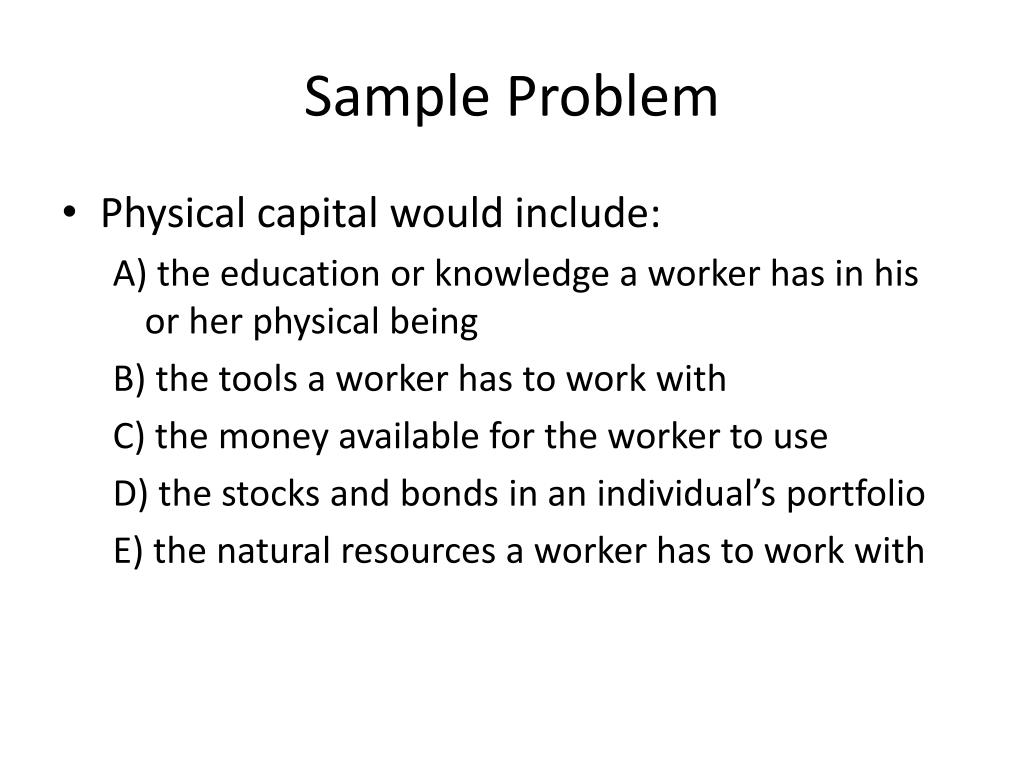 Sample Problem

• Physical capital would include:

A) the education or knowledge a worker has in his or her physical being

B) the tools a worker has to work with

C) the money available for the worker to use

D) the stocks and bonds in an individual's portfolio

E) the natural resources a worker has to work with